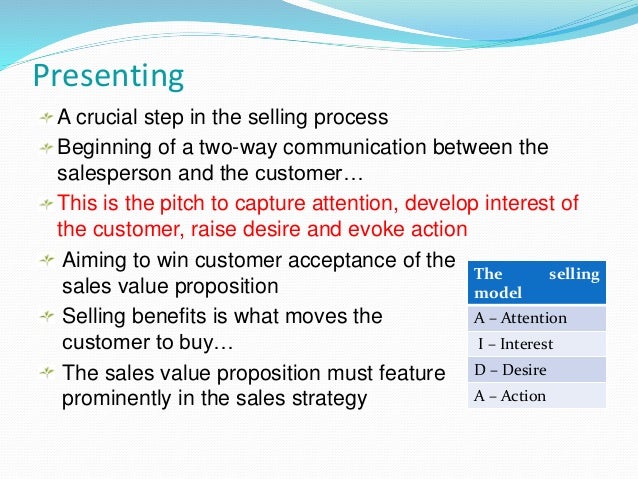 Presenting

A crucial step in the selling process

Beginning of a two-way communication between the salesperson and the customer…

This is the pitch to capture attention, develop interest of the customer, raise desire and evoke action

Aiming to win customer acceptance of the sales value proposition

Selling benefits is what moves the customer to buy…

The sales value proposition must feature prominently in the sales strategy

| The selling model |
|---|
| A – Attention |
| I – Interest |
| D – Desire |
| A – Action |